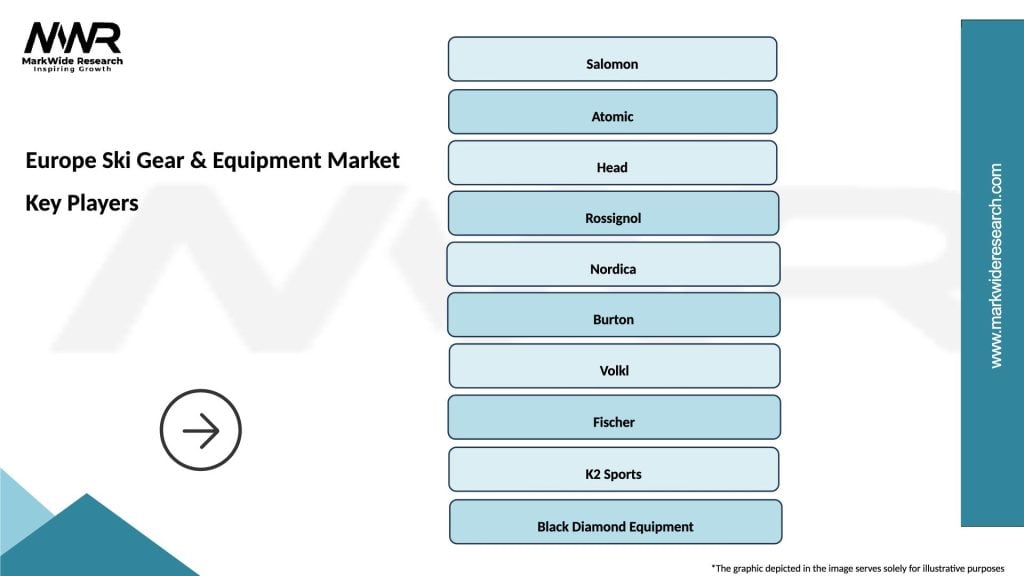 MWR
MarkWide Research
Inspiring Growth

Europe Ski Gear & Equipment Market

Key Players

Salomon

Atomic

Head

Rossignol

Nordica

Burton

Volkl

Fischer

K2 Sports

Black Diamond Equipment

www.markwideresearch.com

*The graphic depicted in the image serves solely for illustrative purposes